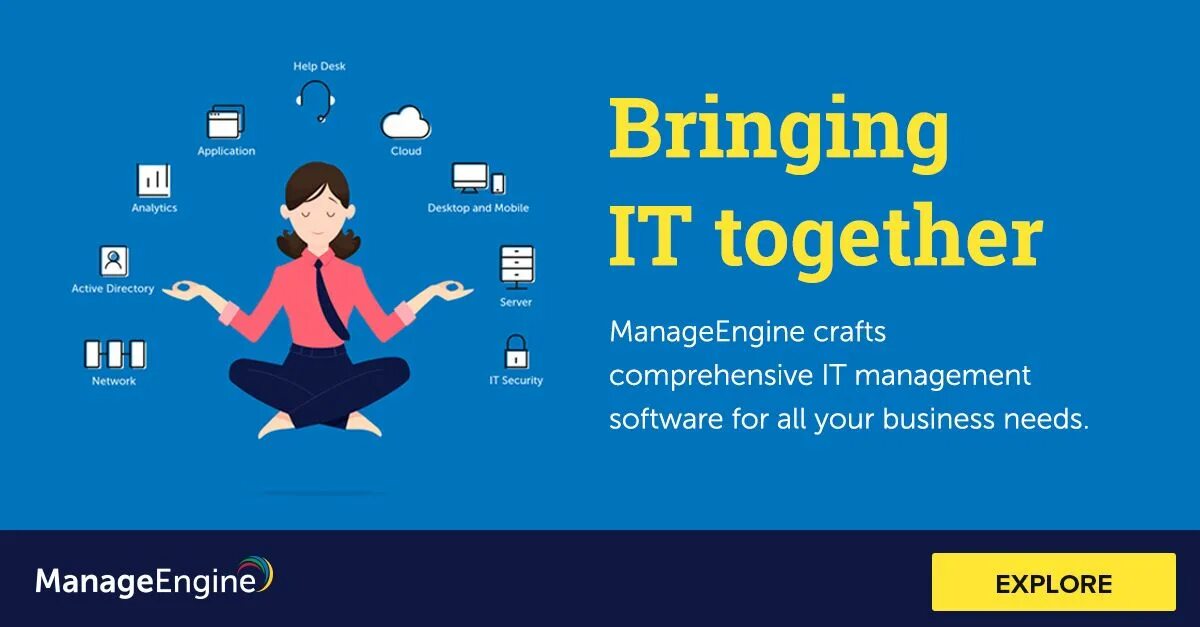 Help Desk
Application
Cloud
Analytics
Desktop and Mobile
Active Directory
Server
Network
IT Security

Bringing IT together

ManageEngine crafts comprehensive IT management software for all your business needs.

ManageEngine

EXPLORE